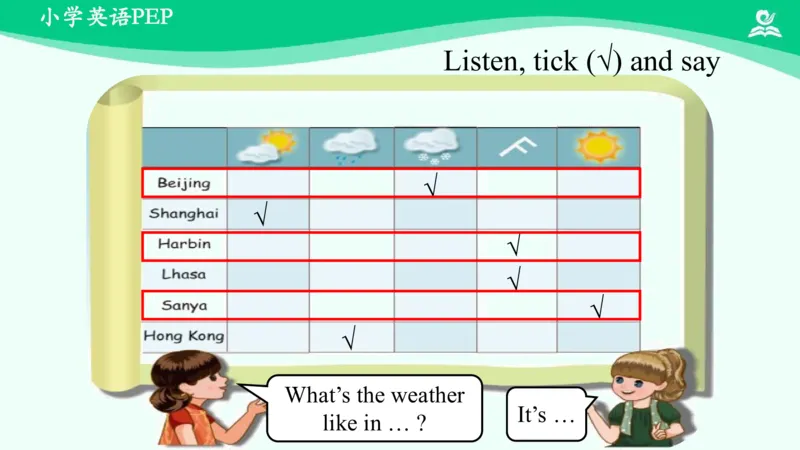 小学英语PEP

Listen, tick (√) and say

| | | | | | |
|---|---|---|---|---|---|
| Beijing | | | √ | | |
| Shanghai | √ | | | | |
| Harbin | | | | √ | |
| Lhasa | | | | √ | |
| Sanya | | | | | √ |
| Hong Kong | | √ | | | |

What's the weather like in … ?

It's …